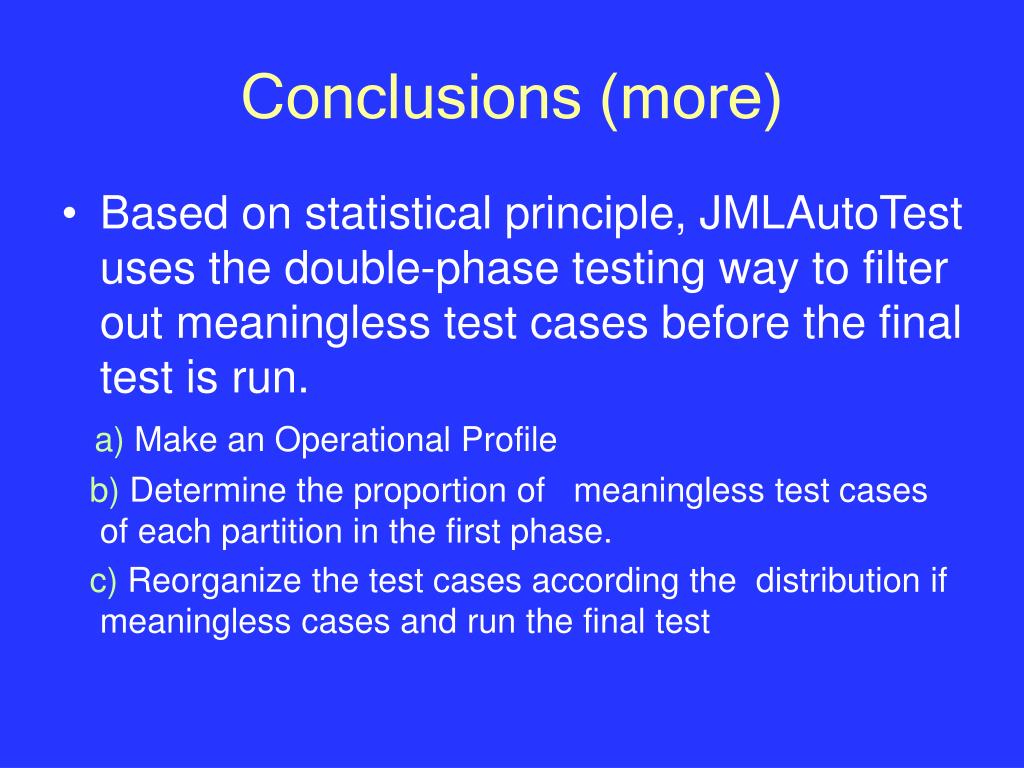 Conclusions (more)

• Based on statistical principle, JMLAutoTest uses the double-phase testing way to filter out meaningless test cases before the final test is run.

a) Make an Operational Profile

b) Determine the proportion of meaningless test cases of each partition in the first phase.

c) Reorganize the test cases according the distribution if meaningless cases and run the final test